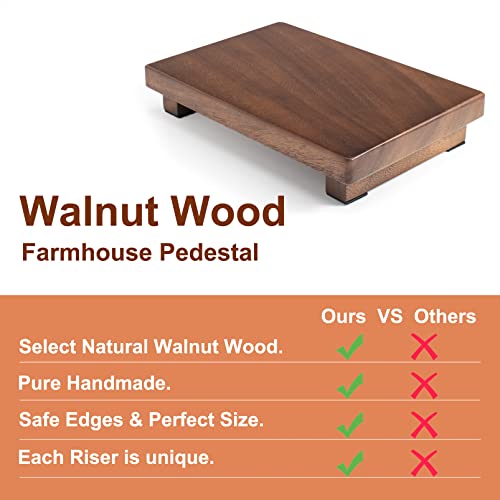 Walnut Wood
Farmhouse Pedestal

| | Ours | VS | Others |
|---|---|---|---|
| Select Natural Walnut Wood. | ✓ | | ✗ |
| Pure Handmade. | ✓ | | ✗ |
| Safe Edges & Perfect Size. | ✓ | | ✗ |
| Each Riser is unique. | ✓ | | ✗ |